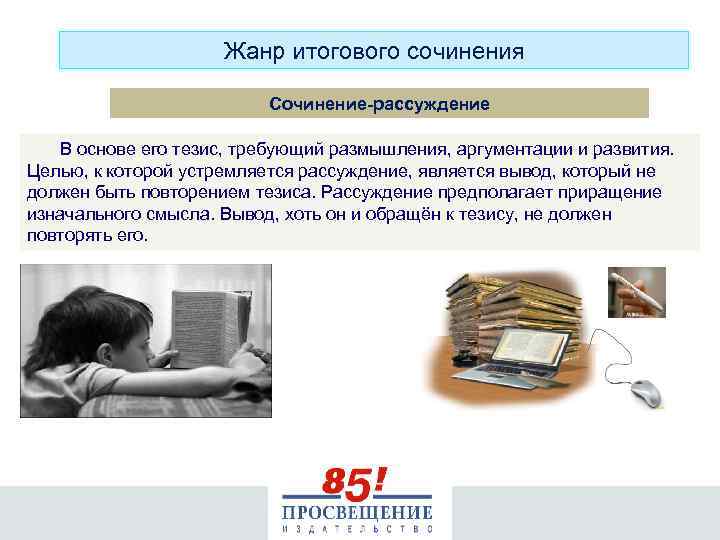 Жанр итогового сочинения

Сочинение-рассуждение

В основе его тезис, требующий размышления, аргументации и развития. Целью, к которой устремляется рассуждение, является вывод, который не должен быть повторением тезиса. Рассуждение предполагает приращение изначального смысла. Вывод, хоть он и обращён к тезису, не должен повторять его.

85!
ПРОСВЕЩЕНИЕ
ИЗДАТЕЛЬСТВО